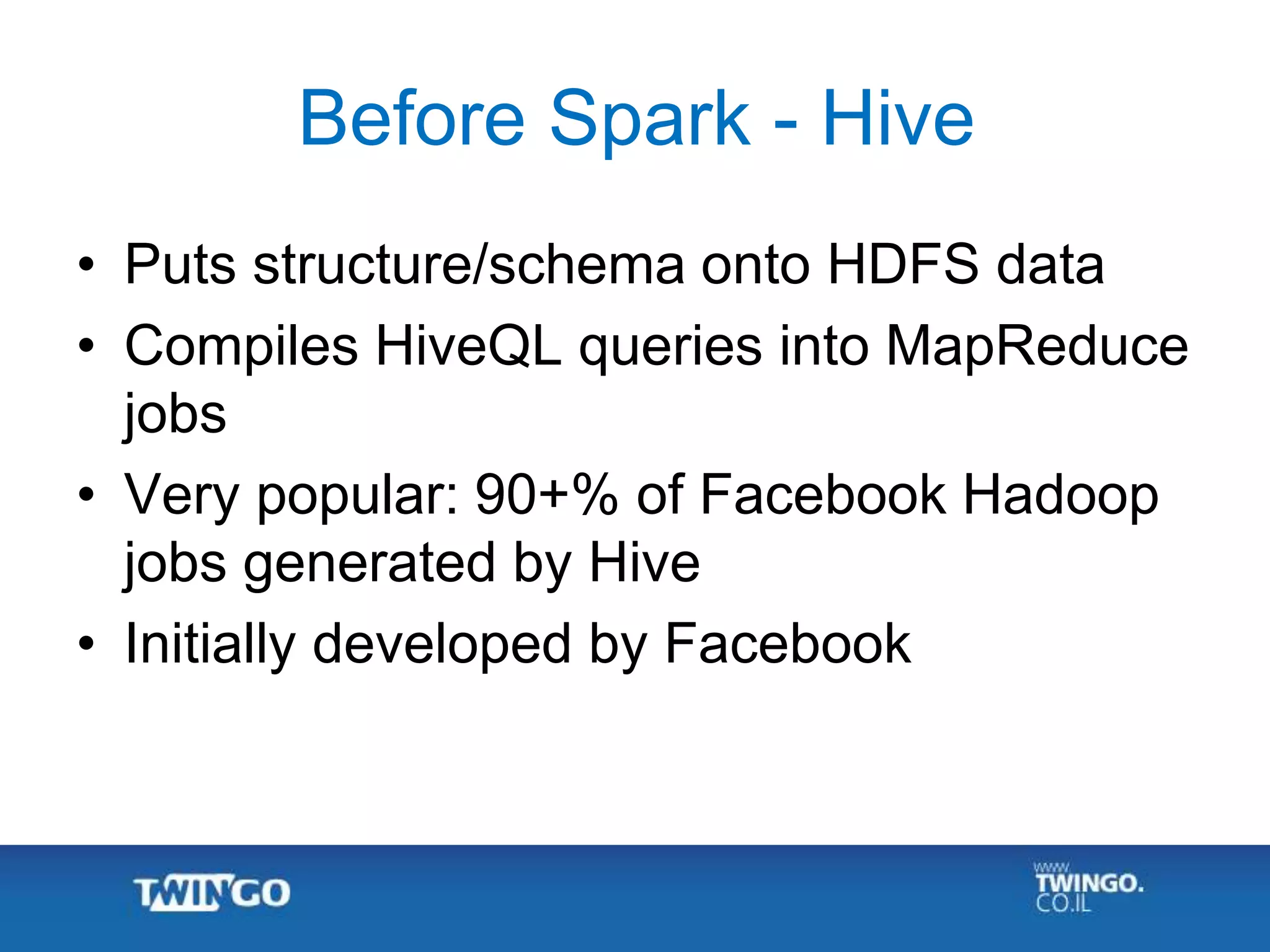 Before Spark - Hive

• Puts structure/schema onto HDFS data
• Compiles HiveQL queries into MapReduce jobs
• Very popular: 90+% of Facebook Hadoop jobs generated by Hive
• Initially developed by Facebook

TWINGO

www. TWINGO. CO.IL